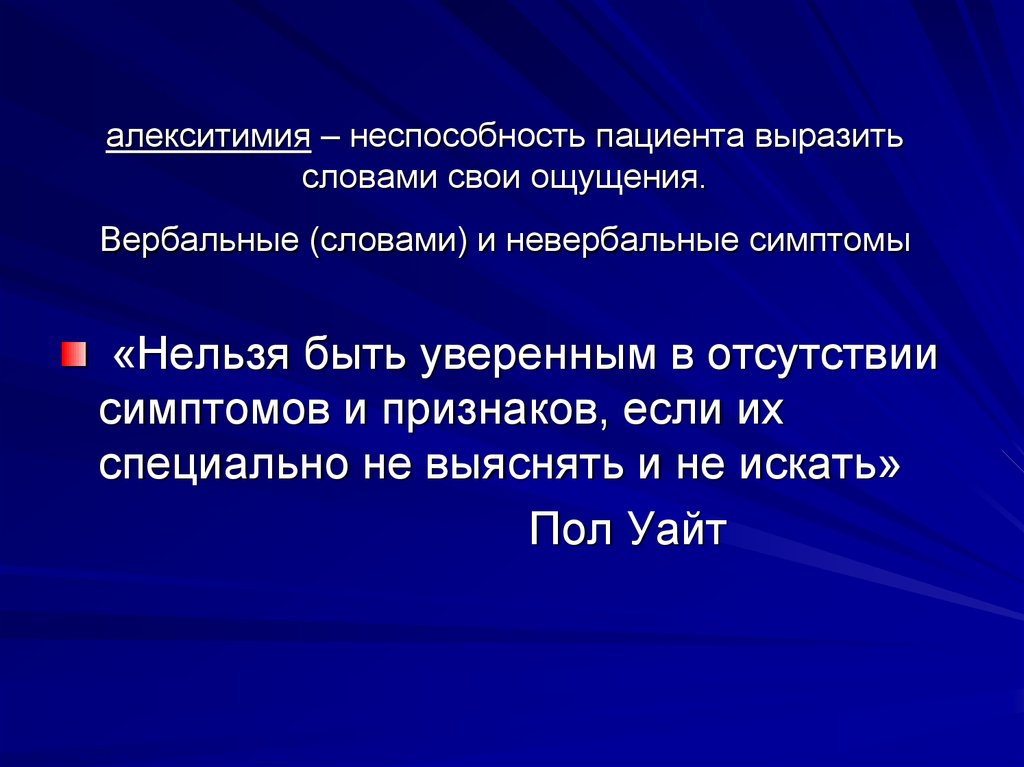 алекситимия – неспособность пациента выразить словами свои ощущения.

Вербальные (словами) и невербальные симптомы

«Нельзя быть уверенным в отсутствии симптомов и признаков, если их специально не выяснять и не искать»

Пол Уайт